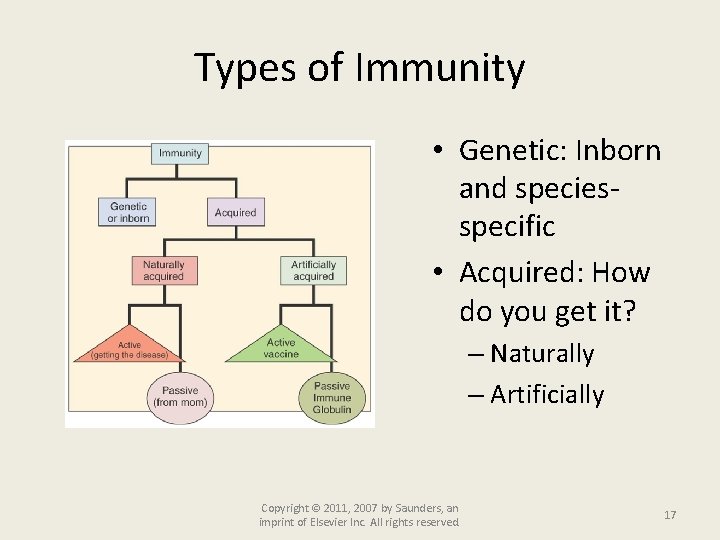 Types of Immunity

Immunity

Genetic or inborn

Acquired

Naturally acquired

Artificially acquired

Active (getting the disease)

Passive (from mom)

Active vaccine

Passive Immune Globulin

• Genetic: Inborn and species-specific

• Acquired: How do you get it?

– Naturally

– Artificially

Copyright © 2011, 2007 by Saunders, an imprint of Elsevier Inc. All rights reserved.

17